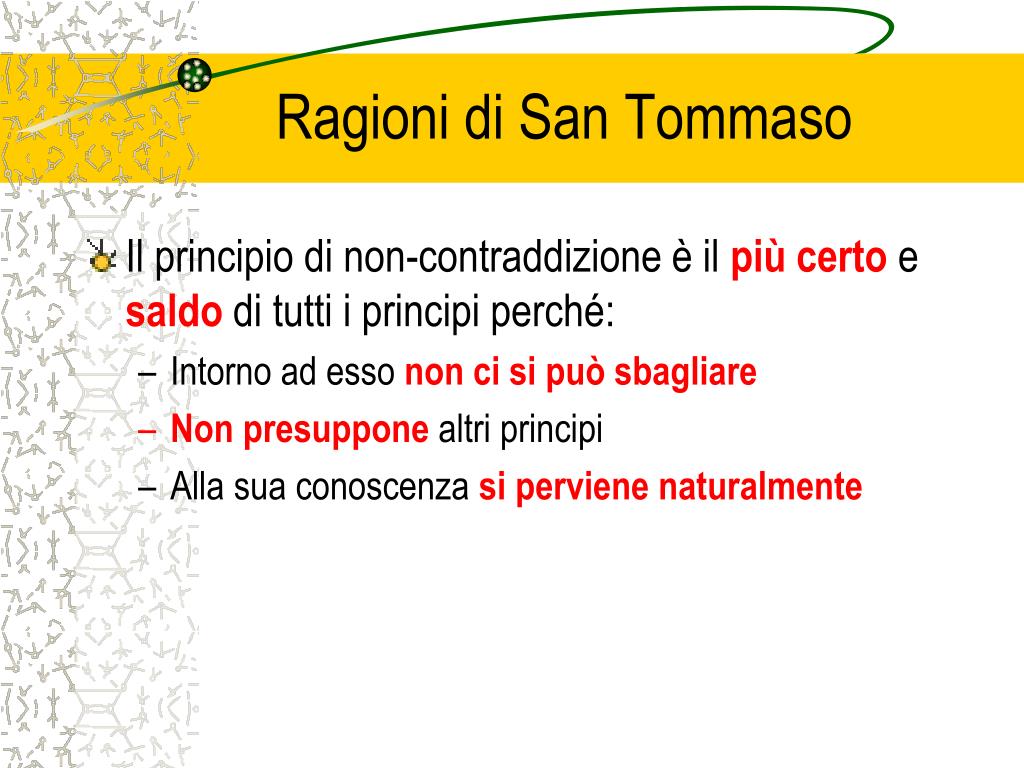 Ragioni di San Tommaso

Il principio di non-contraddizione è il più certo e saldo di tutti i principi perché:
– Intorno ad esso non ci si può sbagliare
– Non presuppone altri principi
– Alla sua conoscenza si perviene naturalmente